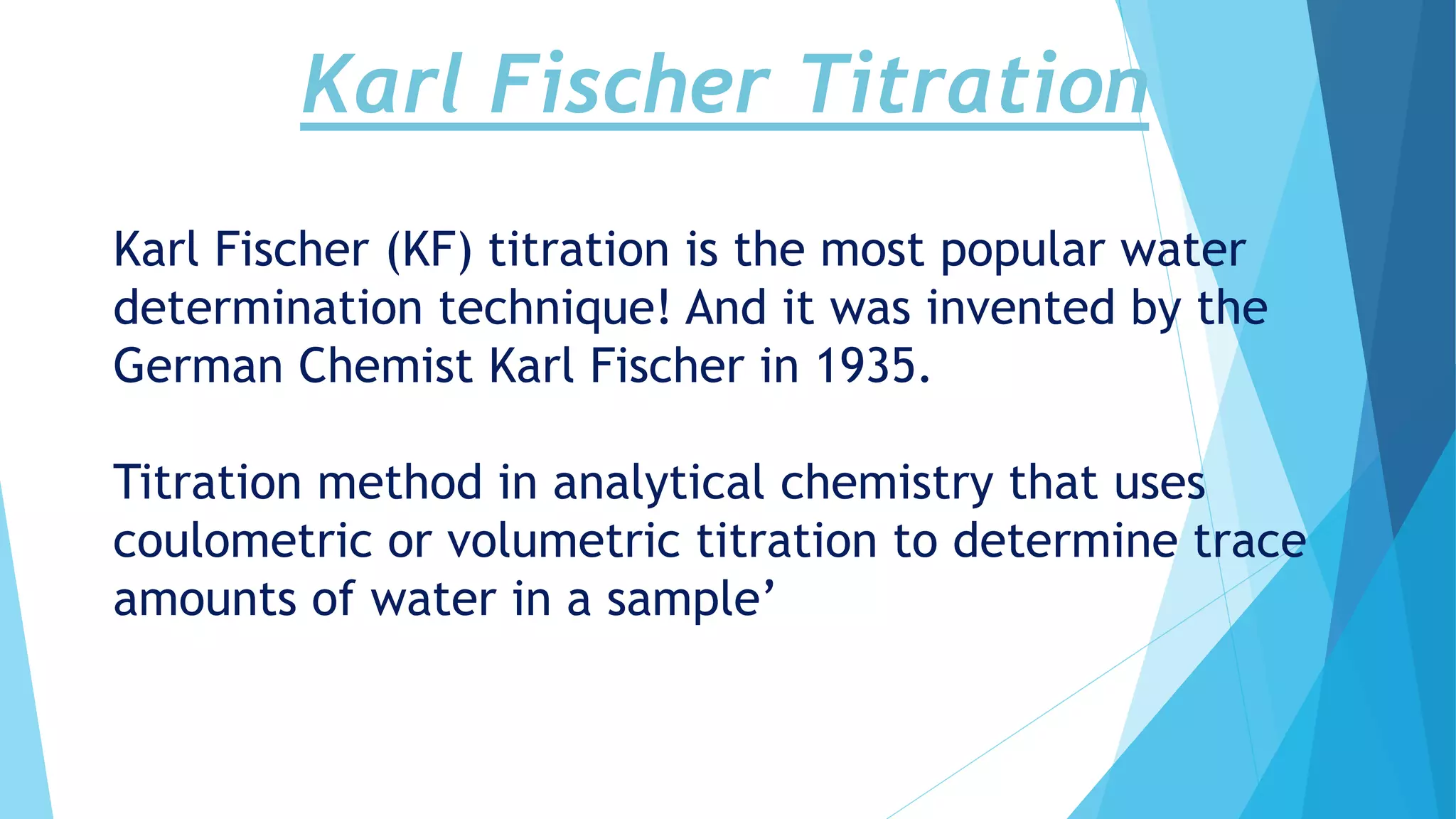 Karl Fischer Titration

Karl Fischer (KF) titration is the most popular water determination technique! And it was invented by the German Chemist Karl Fischer in 1935.

Titration method in analytical chemistry that uses coulometric or volumetric titration to determine trace amounts of water in a sample’